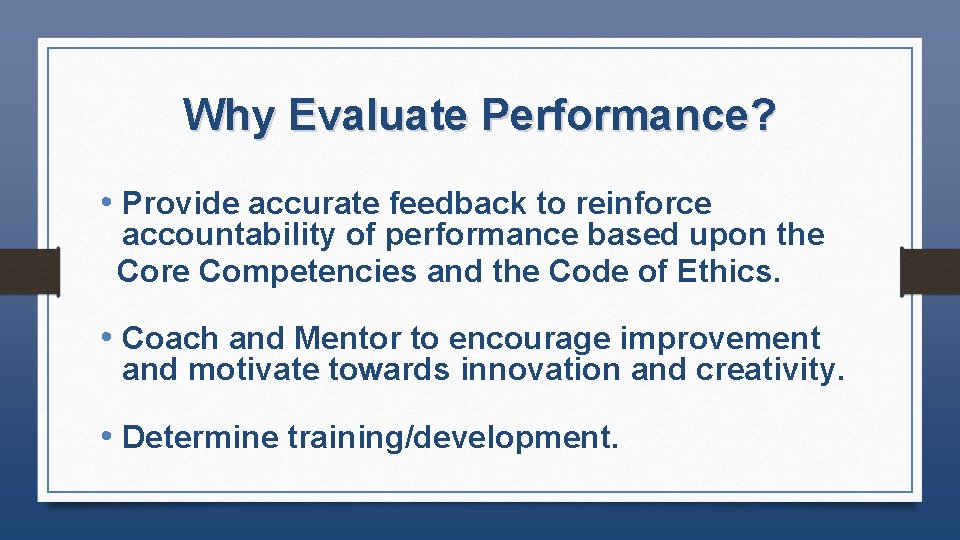 Why Evaluate Performance?

• Provide accurate feedback to reinforce accountability of performance based upon the Core Competencies and the Code of Ethics.

• Coach and Mentor to encourage improvement and motivate towards innovation and creativity.

• Determine training/development.